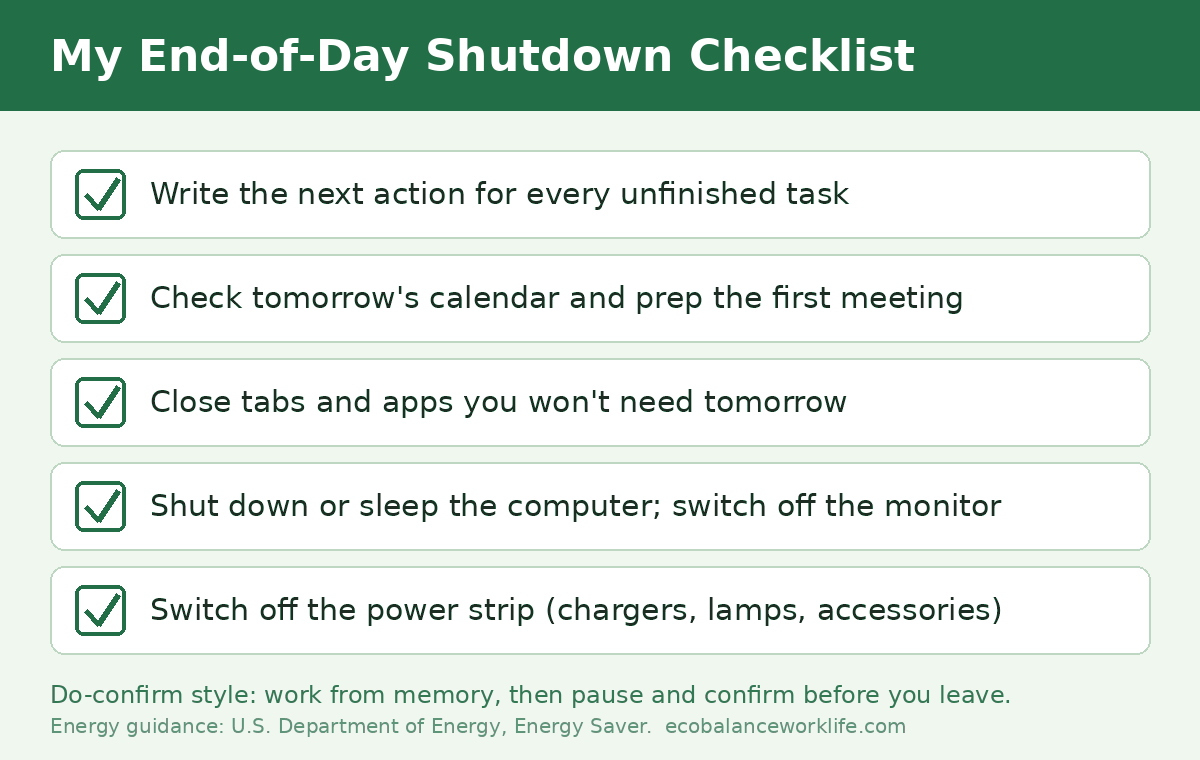 My End-of-Day Shutdown Checklist

Write the next action for every unfinished task

Check tomorrow's calendar and prep the first meeting

Close tabs and apps you won't need tomorrow

Shut down or sleep the computer; switch off the monitor

Switch off the power strip (chargers, lamps, accessories)

Do-confirm style: work from memory, then pause and confirm before you leave.

Energy guidance: U.S. Department of Energy, Energy Saver. ecobalanceworklife.com